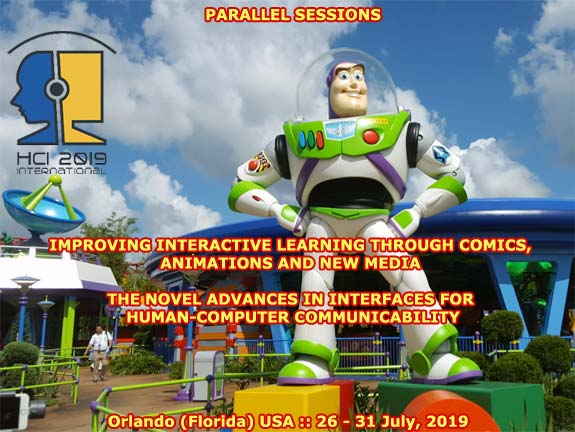 PARALLEL SESSIONS

HCI 2019
INTERNATIONAL

IMPROVING INTERACTIVE LEARNING THROUGH COMICS, ANIMATIONS AND NEW MEDIA

THE NOVEL ADVANCES IN INTERFACES FOR HUMAN-COMPUTER COMMUNICABILITY

Orlando (Florida) USA :: 26 - 31 July, 2019